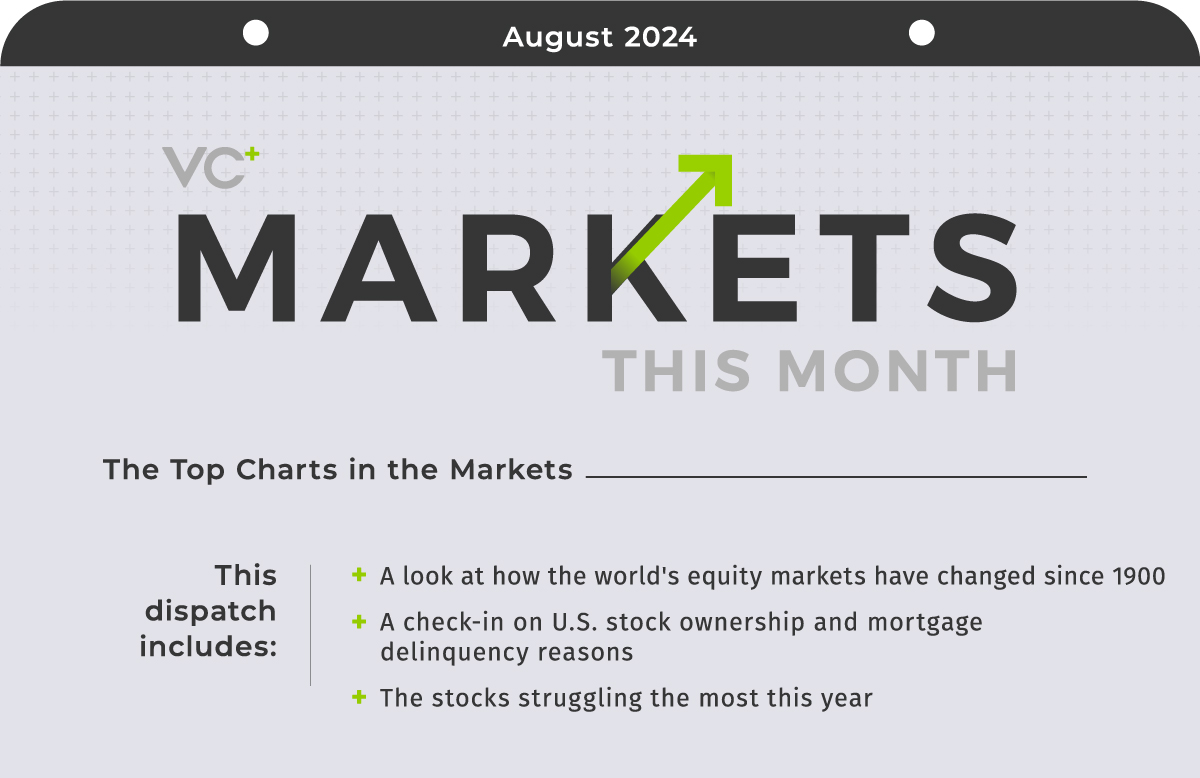 August 2024

VC+

MARKETS

THIS MONTH

The Top Charts in the Markets

This dispatch includes:

+ A look at how the world's equity markets have changed since 1900

+ A check-in on U.S. stock ownership and mortgage delinquency reasons

+ The stocks struggling the most this year